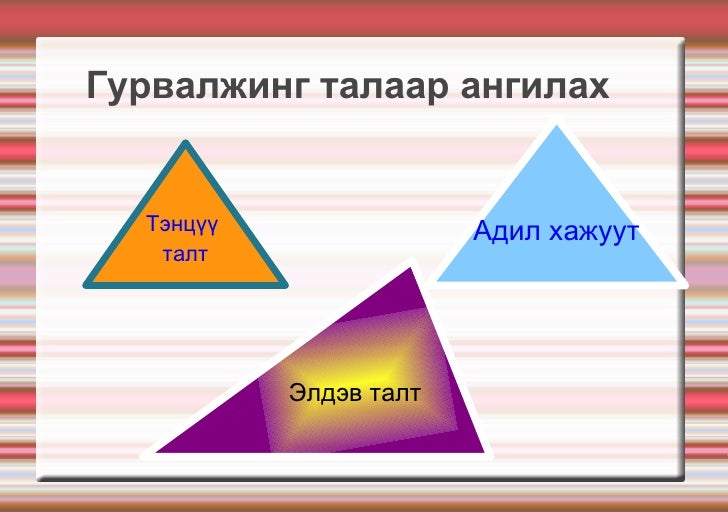 Гурвалжинг талаар ангилах

Тэнцүү талт

Адил хажуут

Элдэв талт